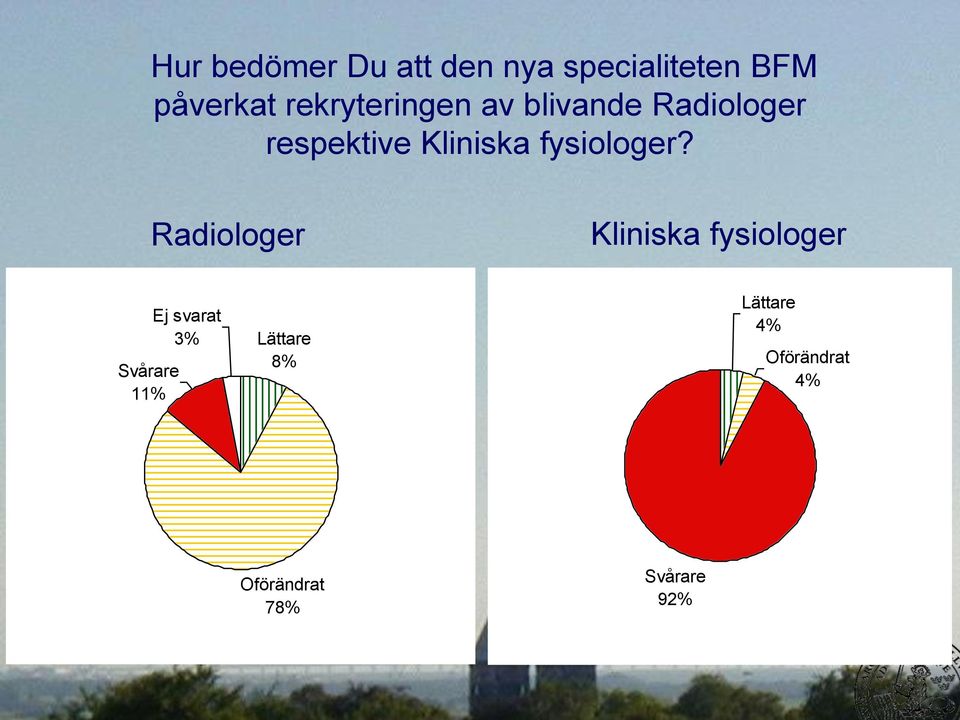 Hur bedömer Du att den nya specialiteten BFM påverkat rekryteringen av blivande Radiologer respektive Kliniska fysiologer?

Radiologer

Ej svarat
3%

Lättare
8%

Svårare
11%

Oförändrat
78%

Kliniska fysiologer

Lättare
4%

Oförändrat
4%

Svårare
92%